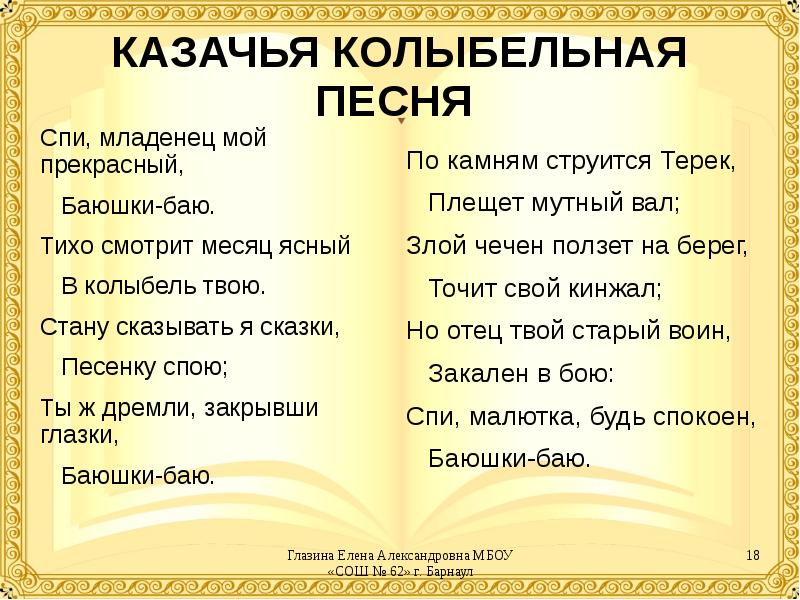 КАЗАЧЬЯ КОЛЫБЕЛЬНАЯ ПЕСНЯ

Спи, младенец мой прекрасный,

Баюшки-баю.

Тихо смотрит месяц ясный

В колыбель твою.

Стану сказывать я сказки,

Песенку спою;

Ты ж дремли, закрывши глазки,

Баюшки-баю.

По камням струится Терек,

Плещет мутный вал;

Злой чечен ползет на берег,

Точит свой кинжал;

Но отец твой старый воин,

Закален в бою:

Спи, малютка, будь спокоен,

Баюшки-баю.

Глазина Елена Александровна МБОУ «СОШ № 62» г. Барнаул

18